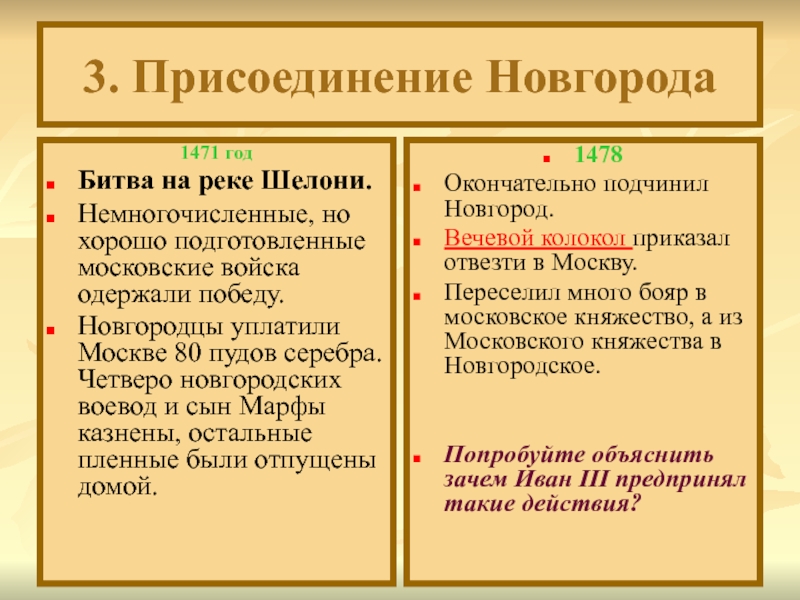 3. Присоединение Новгорода

1471 год

Битва на реке Шелони.

Немногочисленные, но хорошо подготовленные московские войска одержали победу.

Новгородцы уплатили Москве 80 пудов серебра. Четверо новгородских воевод и сын Марфы казнены, остальные пленные были отпущены домой.

1478

Окончательно подчинил Новгород.

Вечевой колокол приказал отвезти в Москву.

Переселил много бояр в московское княжество, а из Московского княжества в Новгородское.

Попробуйте объяснить зачем Иван III предпринял такие действия?